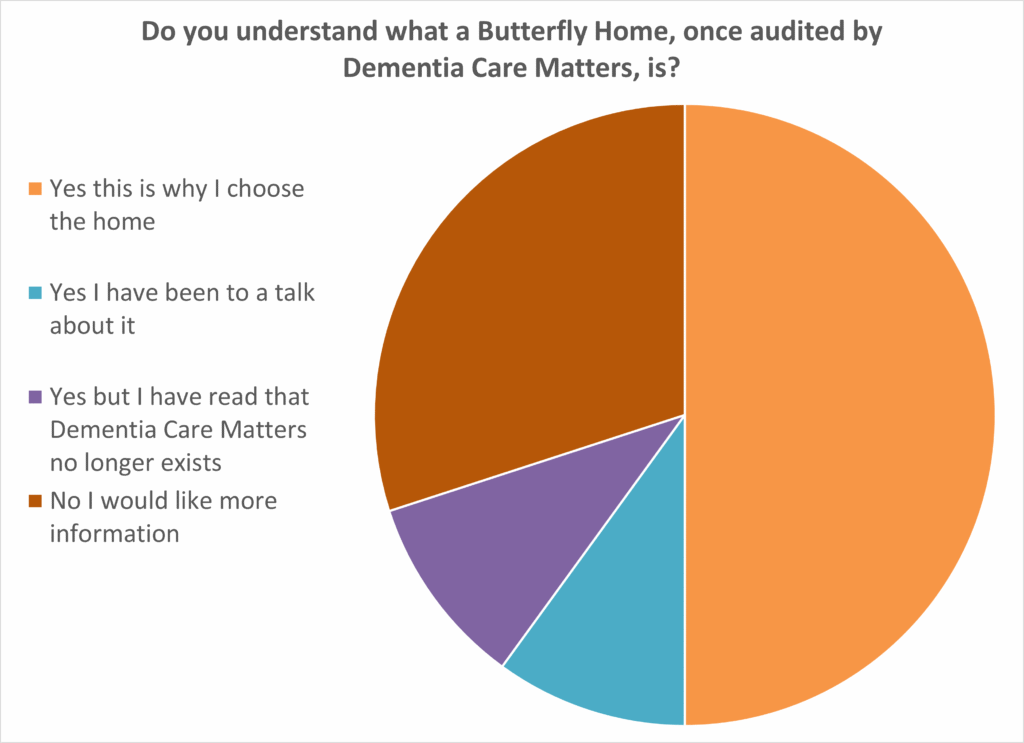 Do you understand what a Butterfly Home, once audited by Dementia Care Matters, is?

Yes this is why I choose the home

Yes I have been to a talk about it

Yes but I have read that Dementia Care Matters no longer exists

No I would like more information